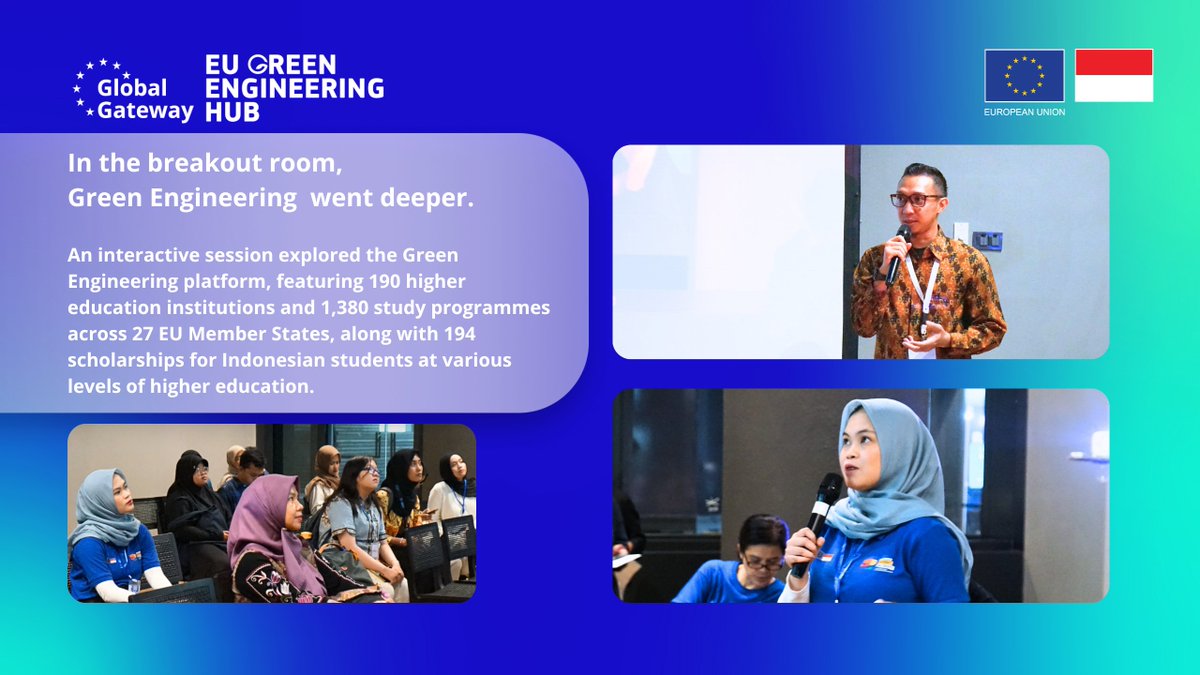 Global Gateway

EU GREEN ENGINEERING HUB

EUROPEAN UNION

In the breakout room, Green Engineering went deeper.

An interactive session explored the Green Engineering platform, featuring 190 higher education institutions and 1,380 study programmes across 27 EU Member States, along with 194 scholarships for Indonesian students at various levels of higher education.